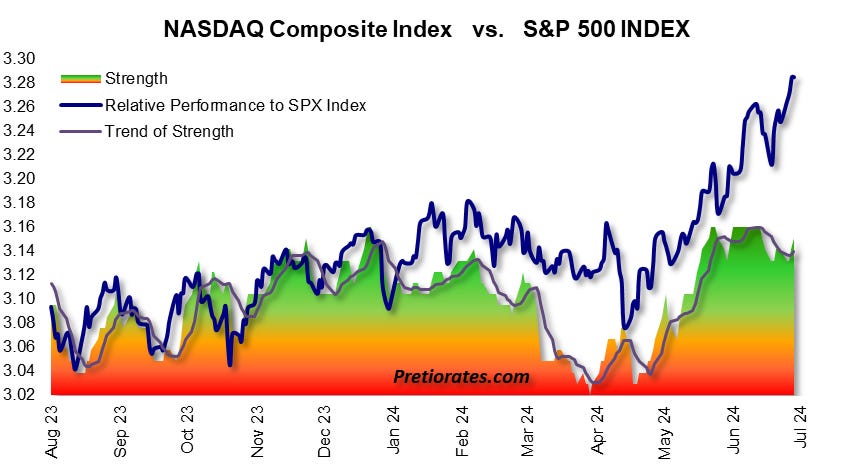 NASDAQ Composite Index vs. S&P 500 INDEX

Strength
Relative Performance to SPX Index
Trend of Strength

3.30
3.28
3.26
3.24
3.22
3.20
3.18
3.16
3.14
3.12
3.10
3.08
3.06
3.04
3.02

Pretiorates.com

Aug 23
Sep 23
Oct 23
Nov 23
Dec 23
Jan 24
Feb 24
Mar 24
Apr 24
May 24
Jun 24
Jul 24